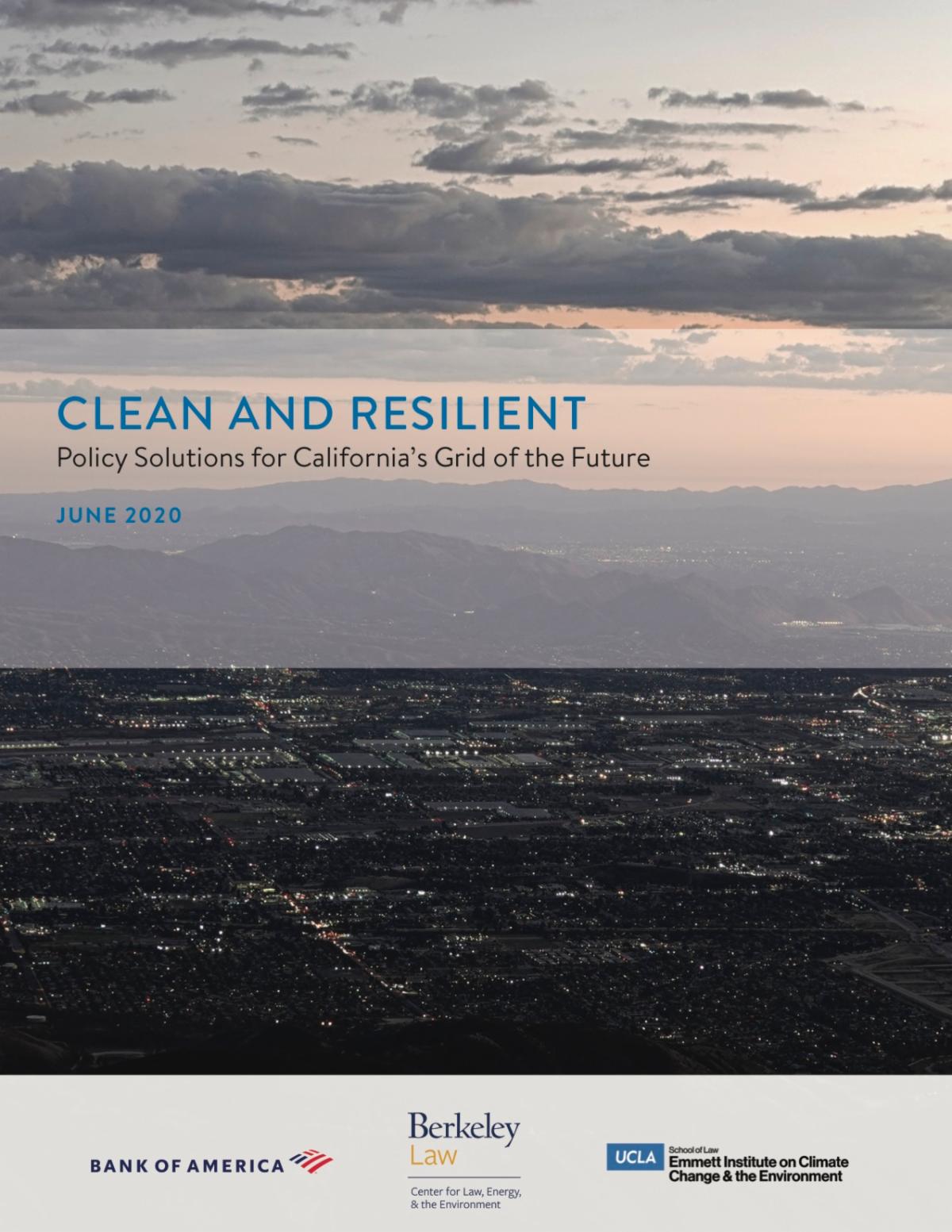 CLEAN AND RESILIENT
Policy Solutions for California's Grid of the Future

JUNE 2020

BANK OF AMERICA

Berkeley
Law
Center for Law, Energy, & the Environment

UCLA School of Law
Emmett Institute on Climate Change & the Environment